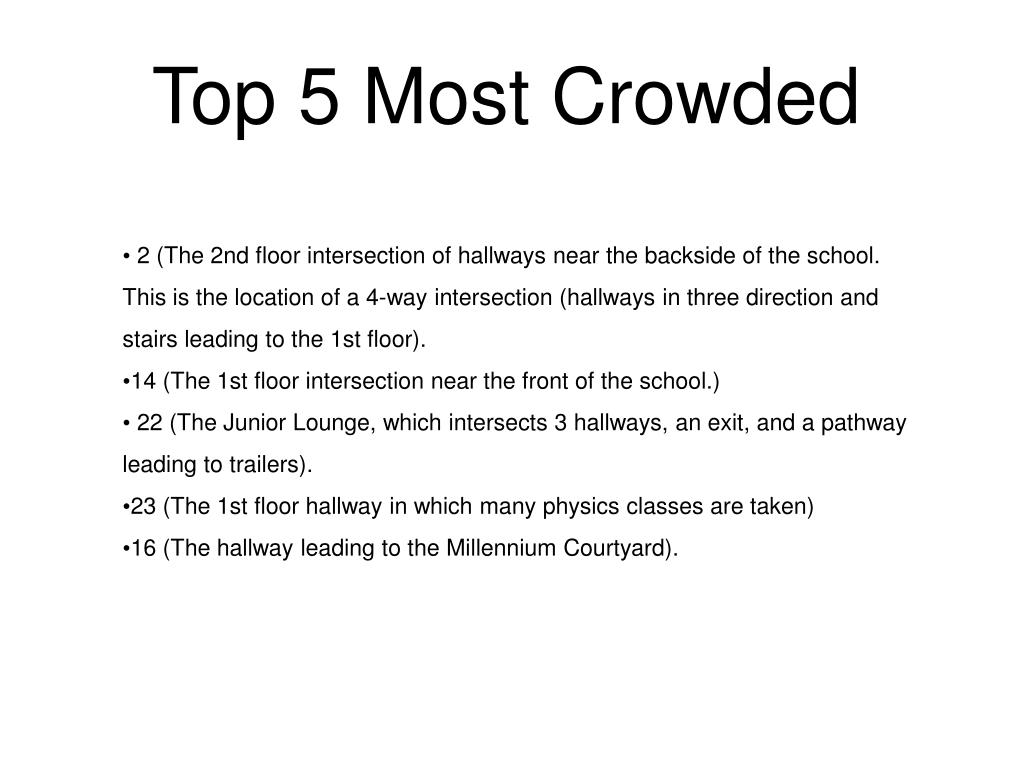 Top 5 Most Crowded

• 2 (The 2nd floor intersection of hallways near the backside of the school. This is the location of a 4-way intersection (hallways in three direction and stairs leading to the 1st floor).
•14 (The 1st floor intersection near the front of the school.)
• 22 (The Junior Lounge, which intersects 3 hallways, an exit, and a pathway leading to trailers).
•23 (The 1st floor hallway in which many physics classes are taken)
•16 (The hallway leading to the Millennium Courtyard).